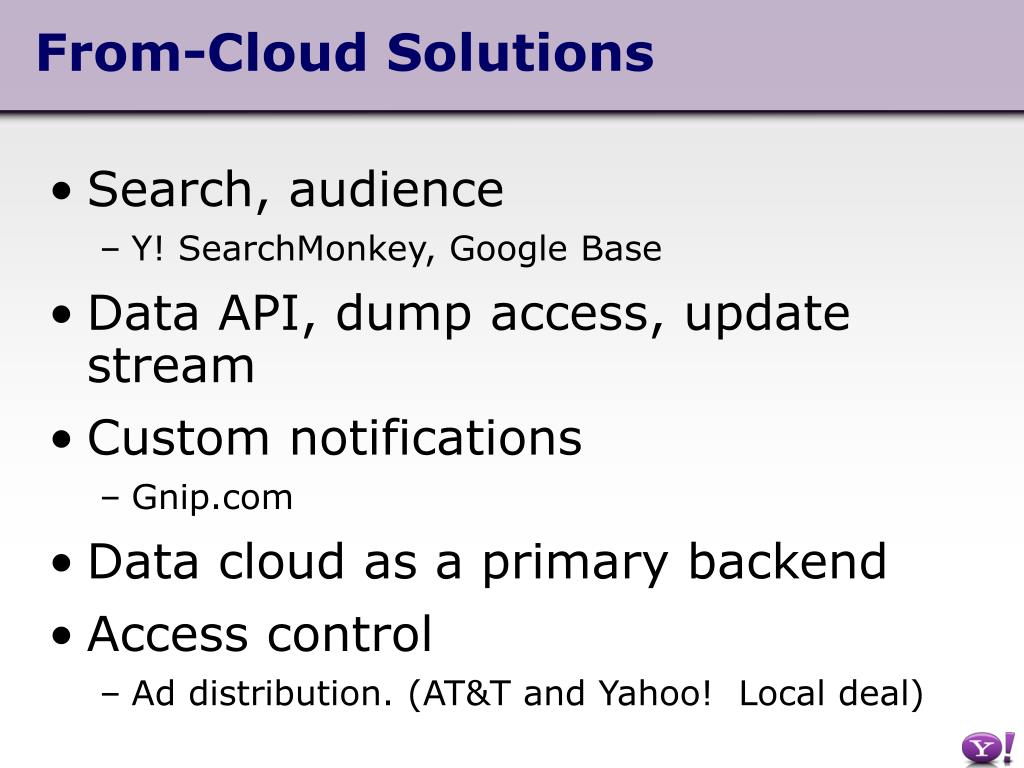 From-Cloud Solutions

• Search, audience
– Y! SearchMonkey, Google Base

• Data API, dump access, update stream

• Custom notifications
– Gnip.com

• Data cloud as a primary backend

• Access control
– Ad distribution. (AT&T and Yahoo! Local deal)

Y!